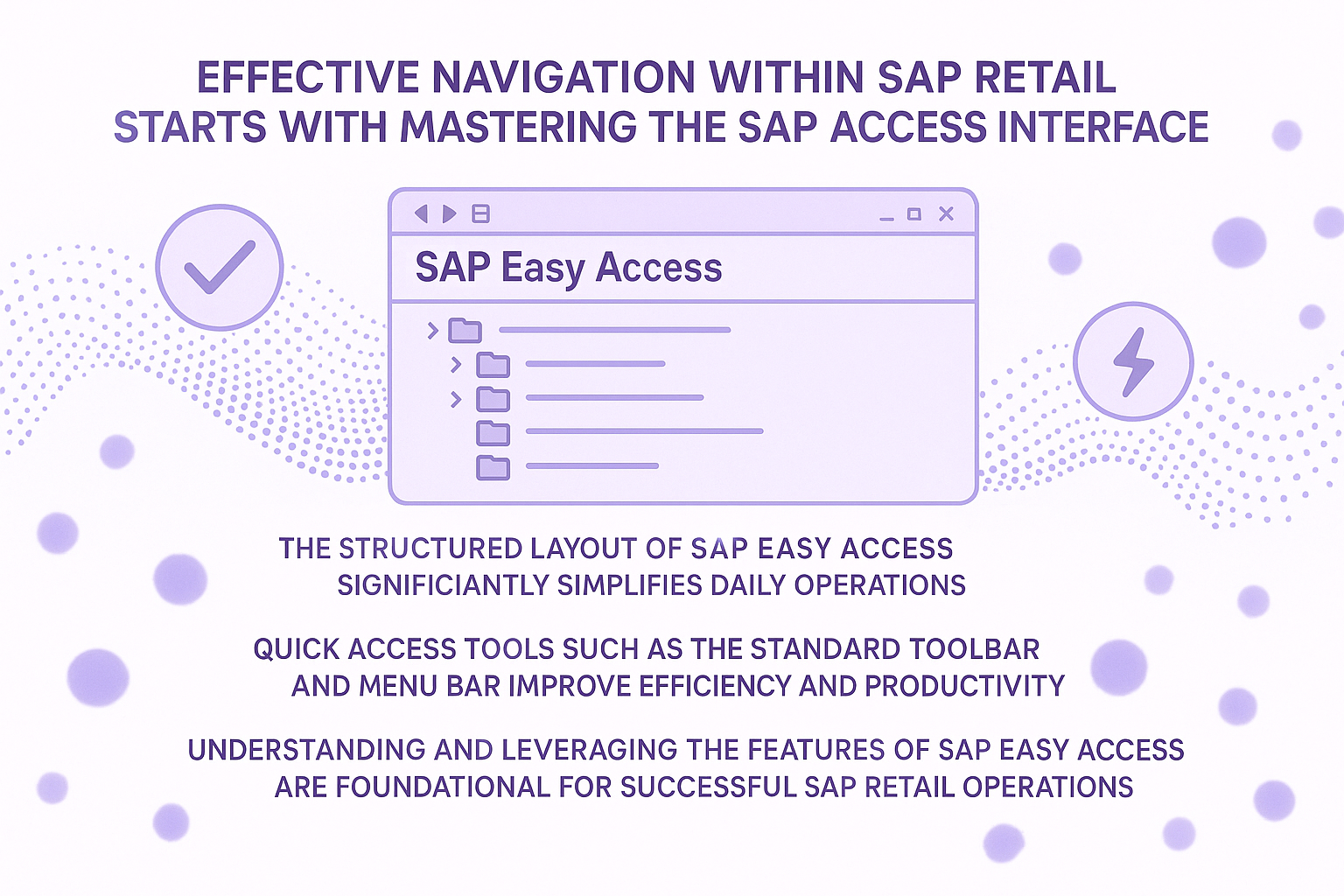 EFFECTIVE NAVIGATION WITHIN SAP RETAIL STARTS WITH MASTERING THE SAP ACCESS INTERFACE

SAP Easy Access

THE STRUCTURED LAYOUT OF SAP EASY ACCESS SIGNIFICIANTLY SIMPLIFIES DAILY OPERATIONS

QUICK ACCESS TOOLS SUCH AS THE STANDARD TOOLBAR AND MENU BAR IMPROVE EFFICIENCY AND PRODUCTIVITY

UNDERSTANDING AND LEVERAGING THE FEATURES OF SAP EASY ACCESS ARE FOUNDATIONAL FOR SUCCESSFUL SAP RETAIL OPERATIONS